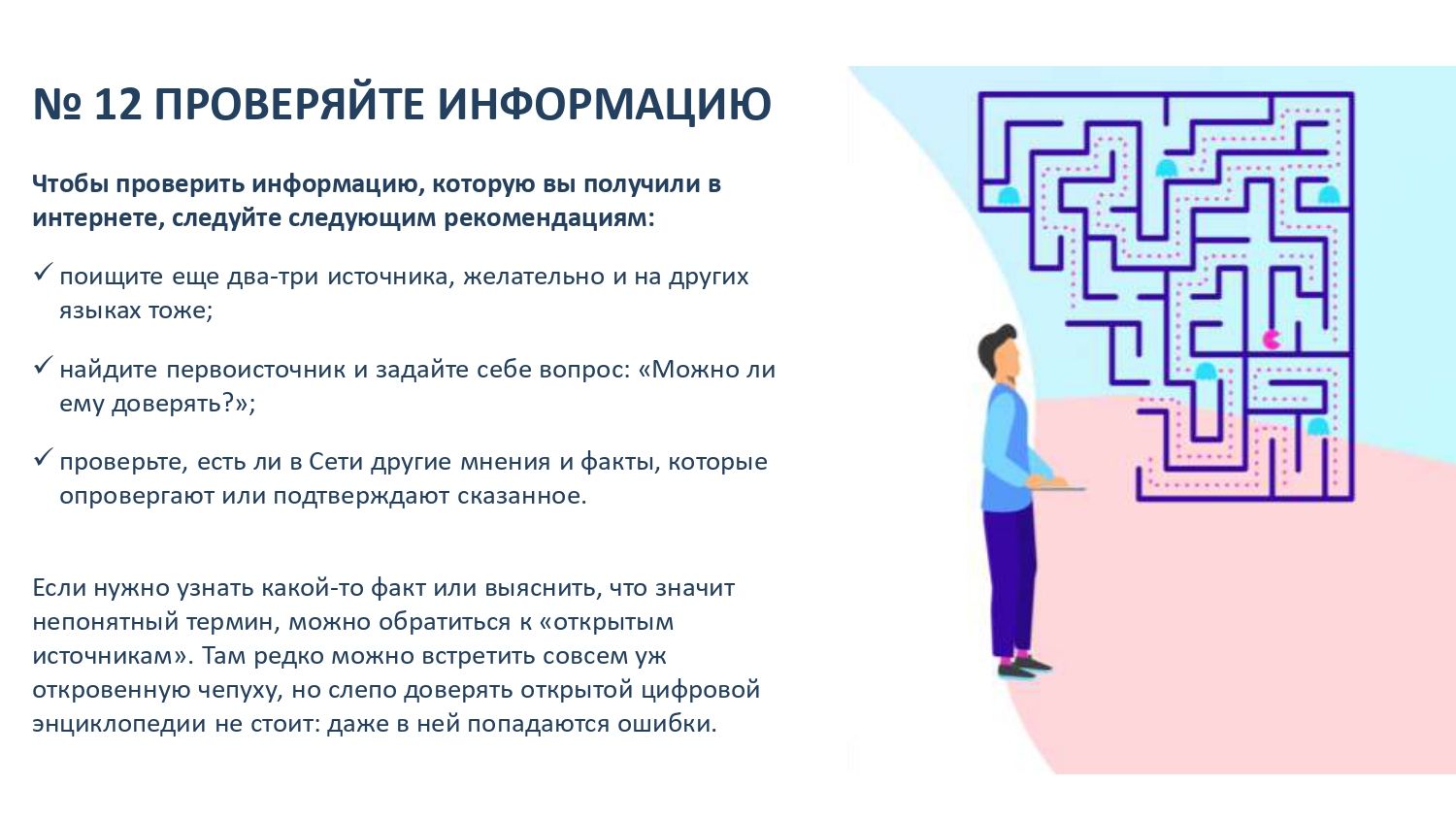 № 12 ПРОВЕРЯЙТЕ ИНФОРМАЦИЮ

Чтобы проверить информацию, которую вы получили в интернете, следуйте следующим рекомендациям:

✓ поищите еще два-три источника, желательно и на других языках тоже;

✓ найдите первоисточник и задайте себе вопрос: «Можно ли ему доверять?»;

✓ проверьте, есть ли в Сети другие мнения и факты, которые опровергают или подтверждают сказанное.

Если нужно узнать какой-то факт или выяснить, что значит непонятный термин, можно обратиться к «открытым источникам». Там редко можно встретить совсем уж откровенную чепуху, но слепо доверять открытой цифровой энциклопедии не стоит: даже в ней попадаются ошибки.